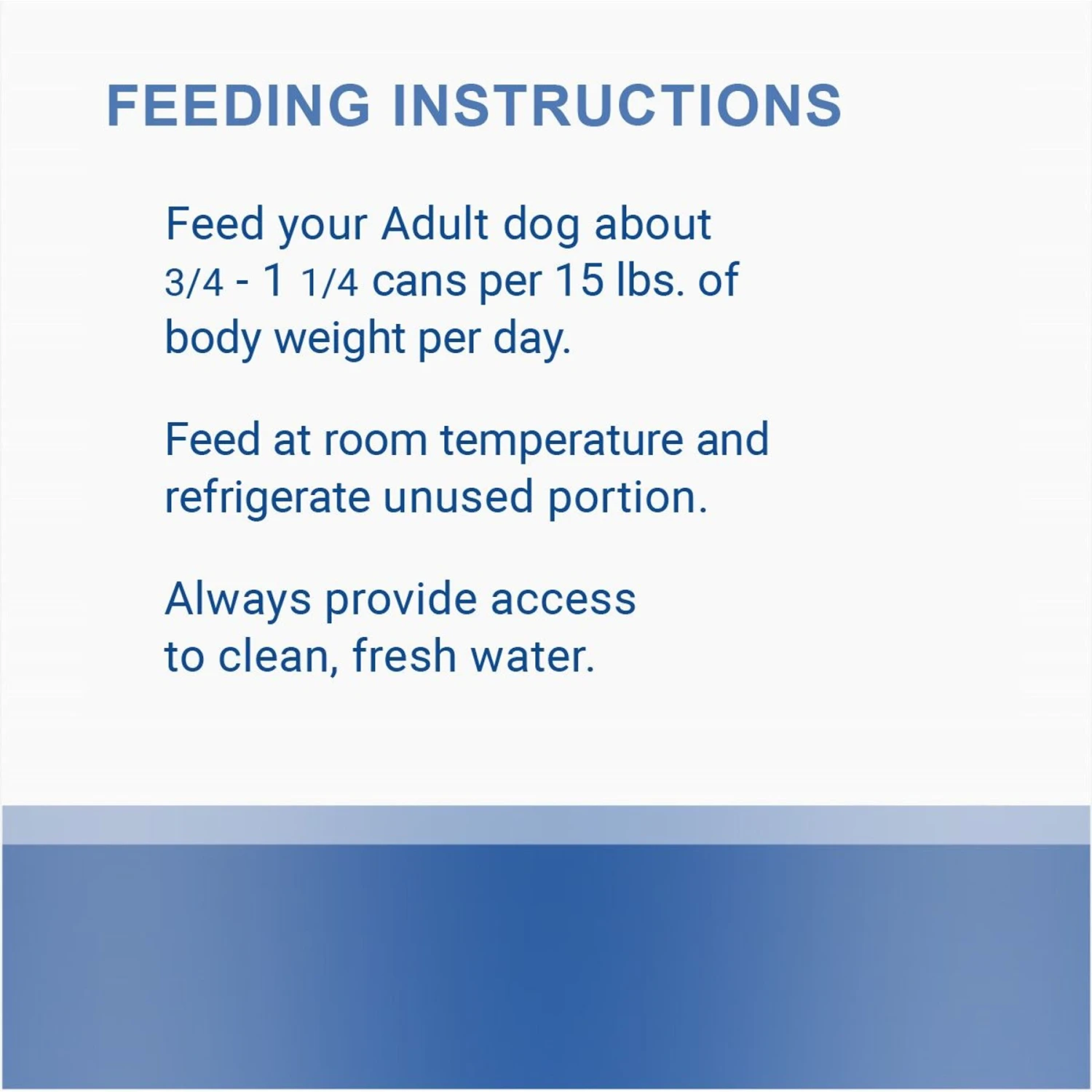 FEEDING INSTRUCTIONS

Feed your Adult dog about 3/4 - 1 1/4 cans per 15 lbs. of body weight per day.

Feed at room temperature and refrigerate unused portion.

Always provide access to clean, fresh water.